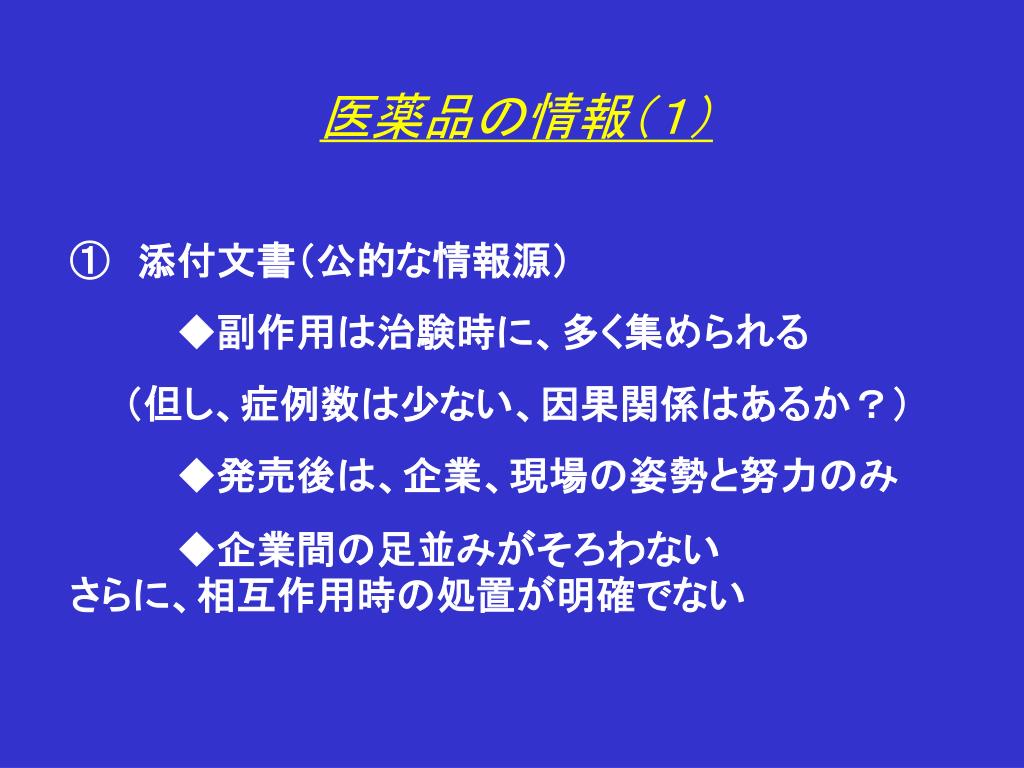 医薬品の情報（1）

① 添付文書（公的な情報源）

◆副作用は治験時に、多く集められる

（但し、症例数は少ない、因果関係はあるか？）

◆発売後は、企業、現場の姿勢と努力のみ

◆企業間の足並みがそろわない

さらに、相互作用時の処置が明確でない